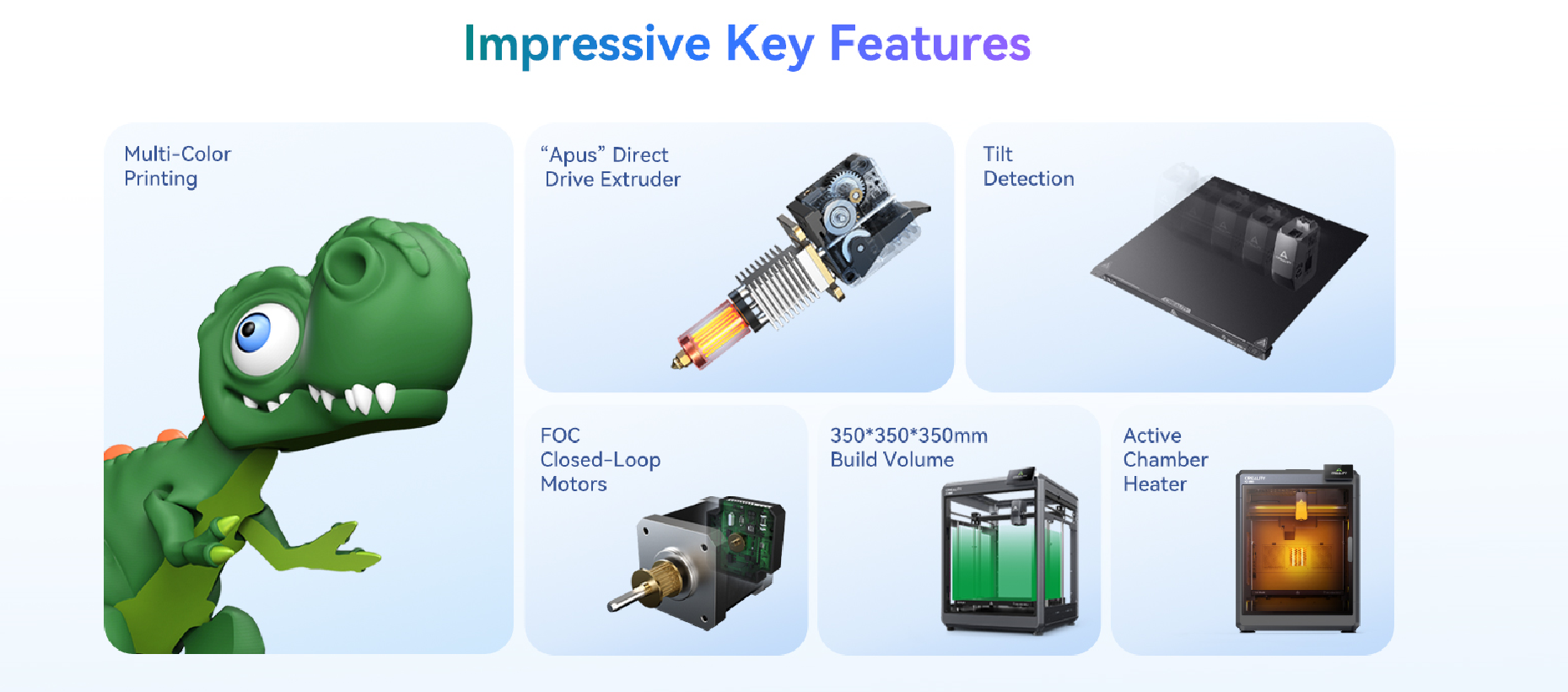 Impressive Key Features

Multi-Color Printing

“Apus” Direct Drive Extruder

Tilt Detection

FOC Closed-Loop Motors

350*350*350mm Build Volume

Active Chamber Heater